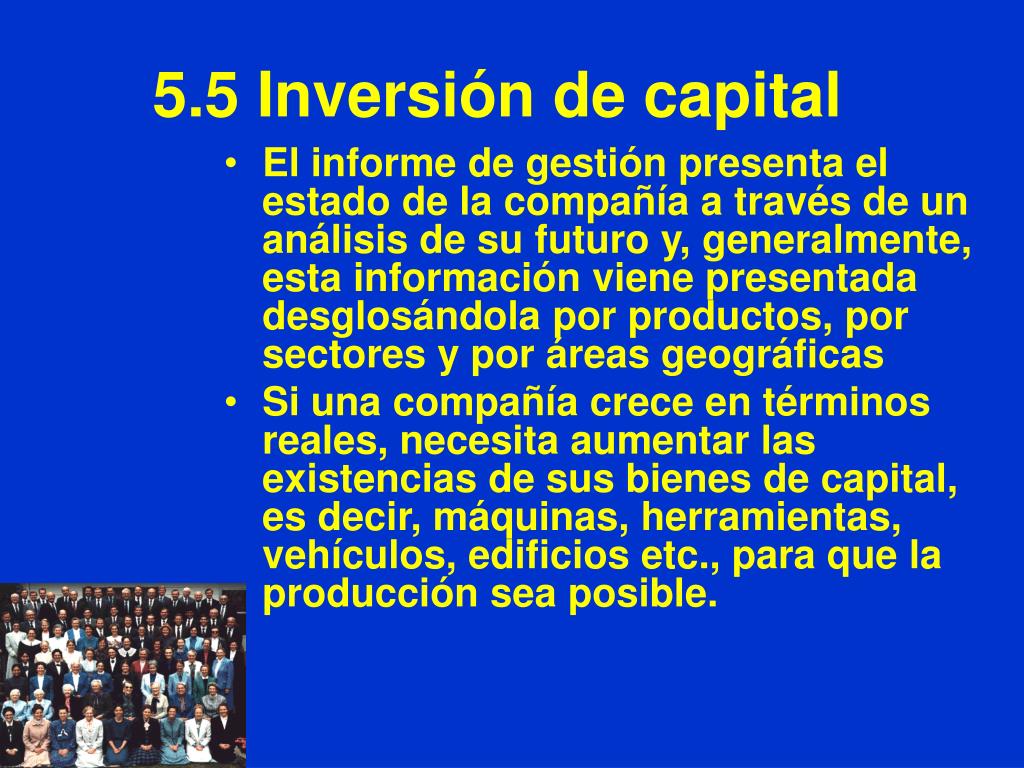 5.5 Inversión de capital

• El informe de gestión presenta el estado de la compañía a través de un análisis de su futuro y, generalmente, esta información viene presentada desglosándola por productos, por sectores y por áreas geográficas

• Si una compañía crece en términos reales, necesita aumentar las existencias de sus bienes de capital, es decir, máquinas, herramientas, vehículos, edificios etc., para que la producción sea posible.